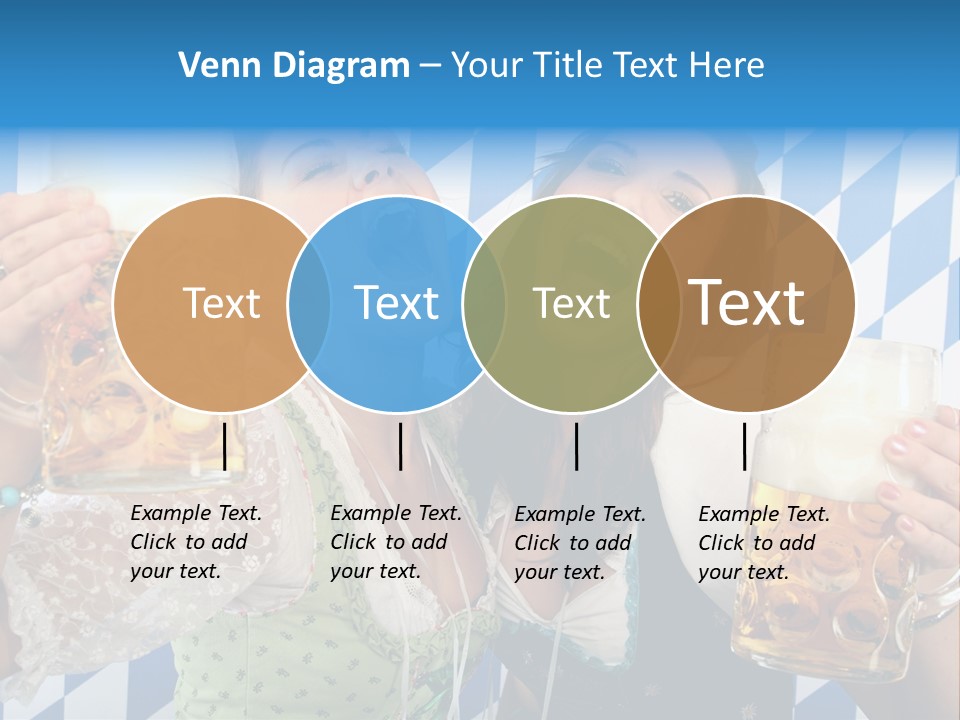 Venn Diagram – Your Title Text Here

Text

Text

Text

Text

Example Text. Click to add your text.

Example Text. Click to add your text.

Example Text. Click to add your text.

Example Text. Click to add your text.